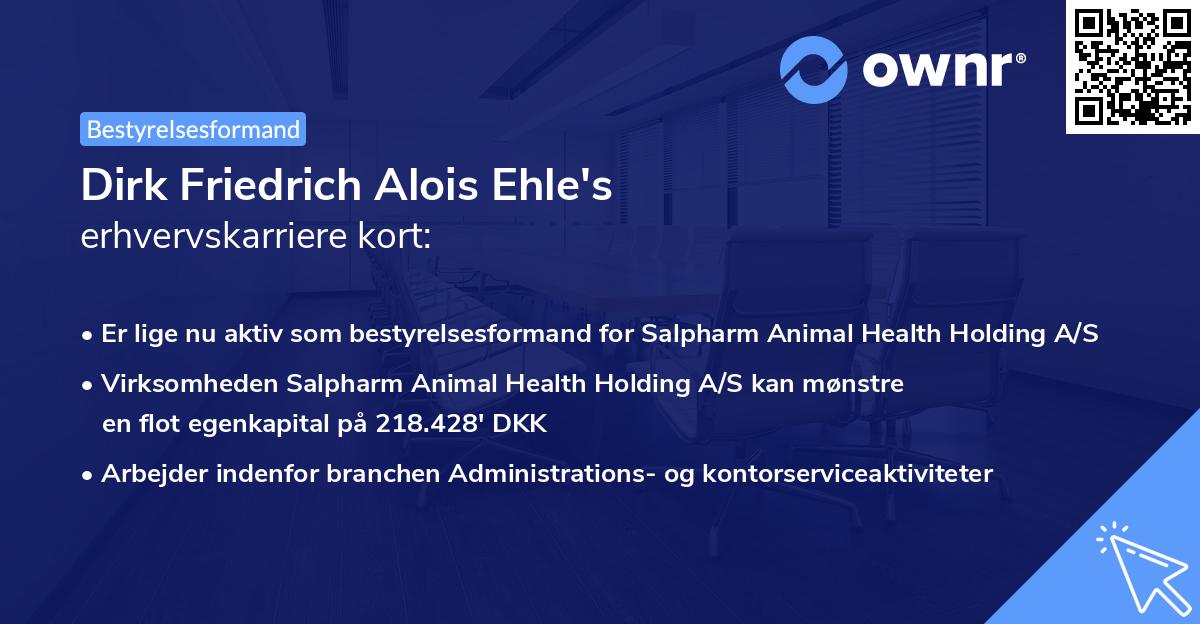 ownr®

Bestyrelsesformand

Dirk Friedrich Alois Ehle's
erhvervskarriere kort:

• Er lige nu aktiv som bestyrelsesformand for Salpharm Animal Health Holding A/S

• Virksomheden Salpharm Animal Health Holding A/S kan mønstre en flot egenkapital på 218.428' DKK

• Arbejder indenfor branchen Administrations- og kontorserviceaktiviteter